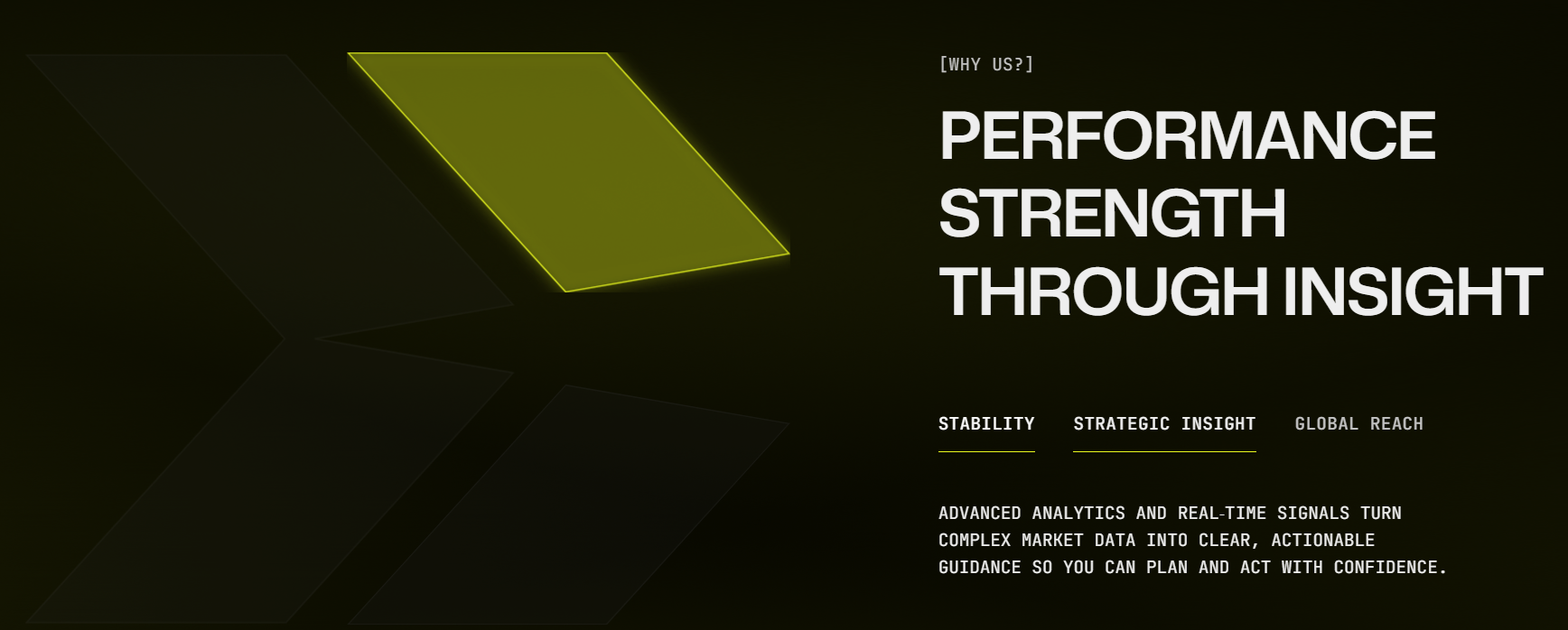 [WHY US?]

PERFORMANCE STRENGTH THROUGH INSIGHT

STABILITY STRATEGIC INSIGHT GLOBAL REACH

ADVANCED ANALYTICS AND REAL-TIME SIGNALS TURN COMPLEX MARKET DATA INTO CLEAR, ACTIONABLE GUIDANCE SO YOU CAN PLAN AND ACT WITH CONFIDENCE.